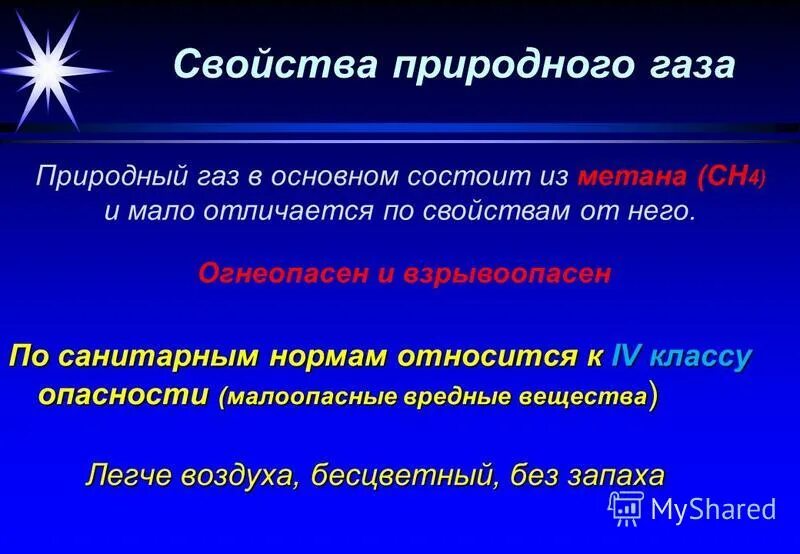 Свойства природного газа

Природный газ в основном состоит из метана ($CH_4$) и мало отличается по свойствам от него.

Огнеопасен и взрывоопасен

По санитарным нормам относится к IV классу опасности (малоопасные вредные вещества)

Легче воздуха, бесцветный, без запаха

MyShared